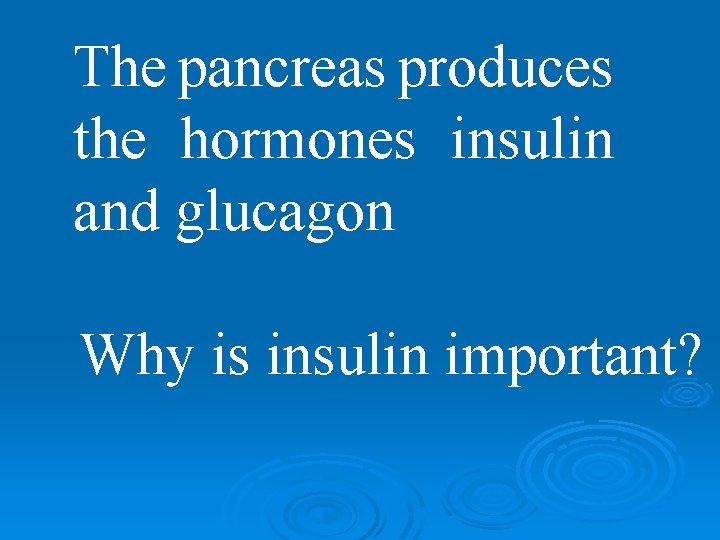 The pancreas produces the hormones insulin and glucagon

Why is insulin important?